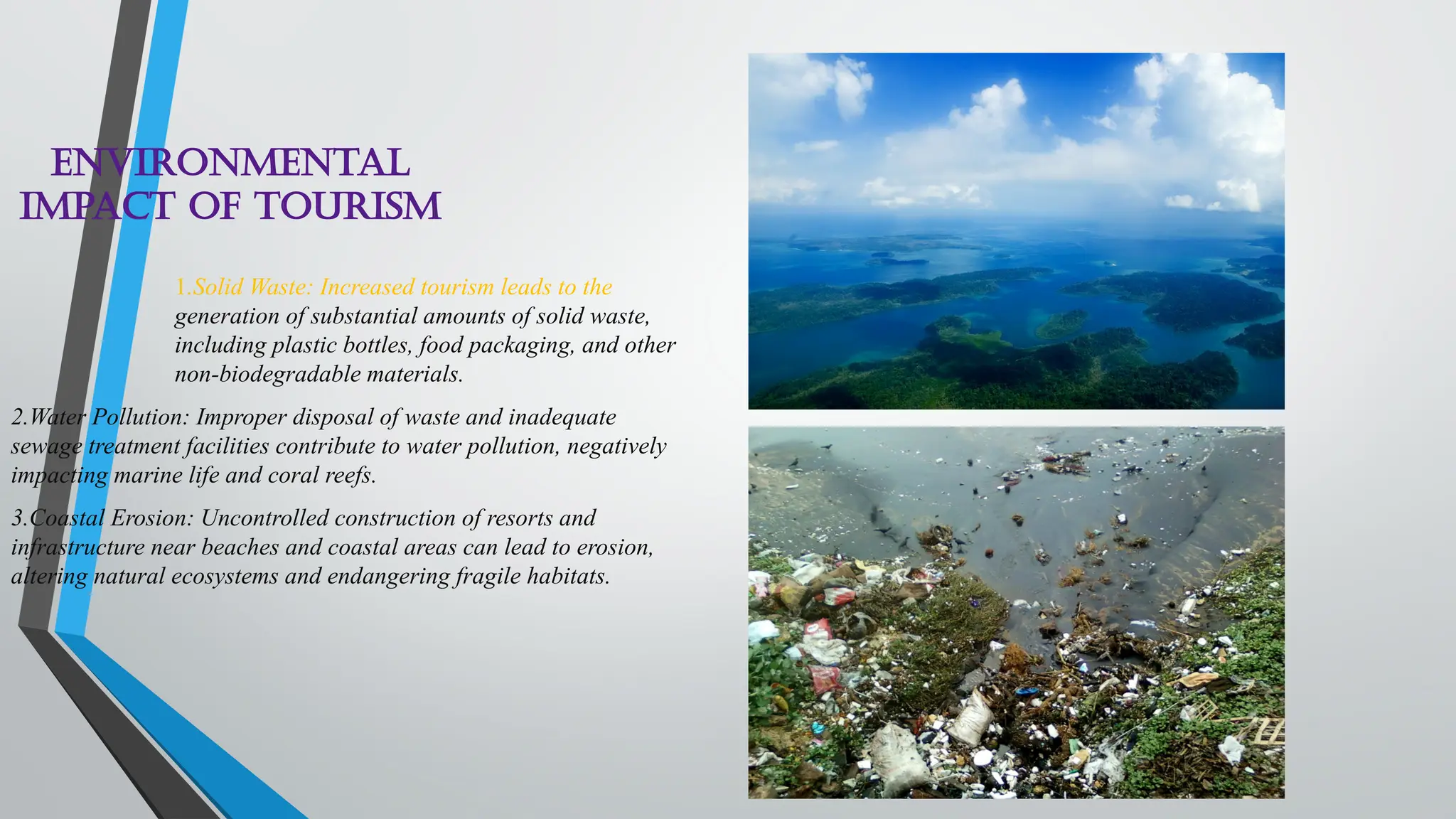 ENVIRONMENTAL IMPACT OF TOURISM

1.Solid Waste: Increased tourism leads to the generation of substantial amounts of solid waste, including plastic bottles, food packaging, and other non-biodegradable materials.

2.Water Pollution: Improper disposal of waste and inadequate sewage treatment facilities contribute to water pollution, negatively impacting marine life and coral reefs.

3.Coastal Erosion: Uncontrolled construction of resorts and infrastructure near beaches and coastal areas can lead to erosion, altering natural ecosystems and endangering fragile habitats.